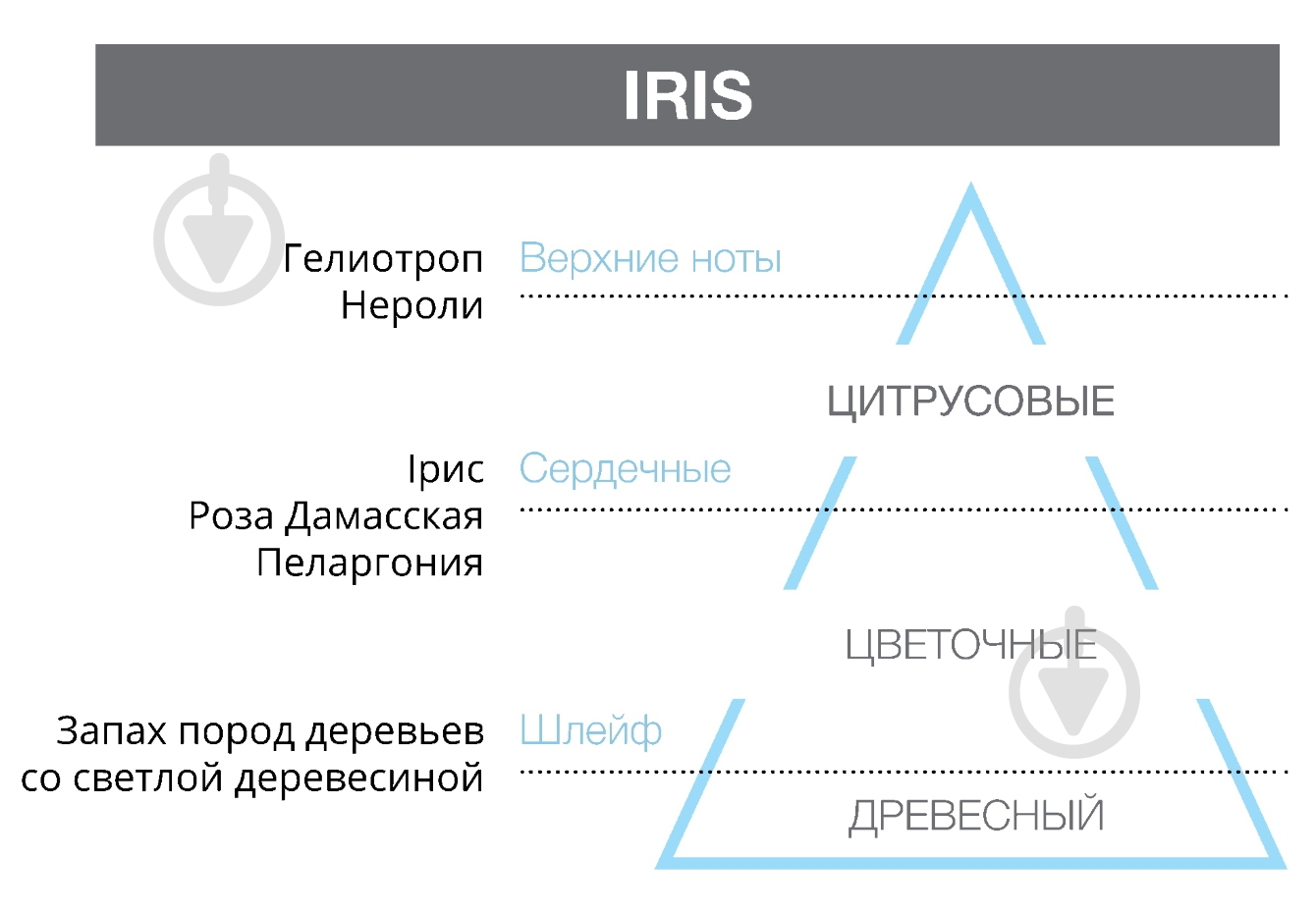 IRIS

Гелиотроп
Нероли

Верхние ноты

ЦИТРУСОВЫЕ

Ірис
Роза Дамасская
Пеларгония

Сердечные

ЦВЕТОЧНЫЕ

Запах пород деревьев со светлой деревесиной

Шлейф

ДРЕВЕСНЫЙ